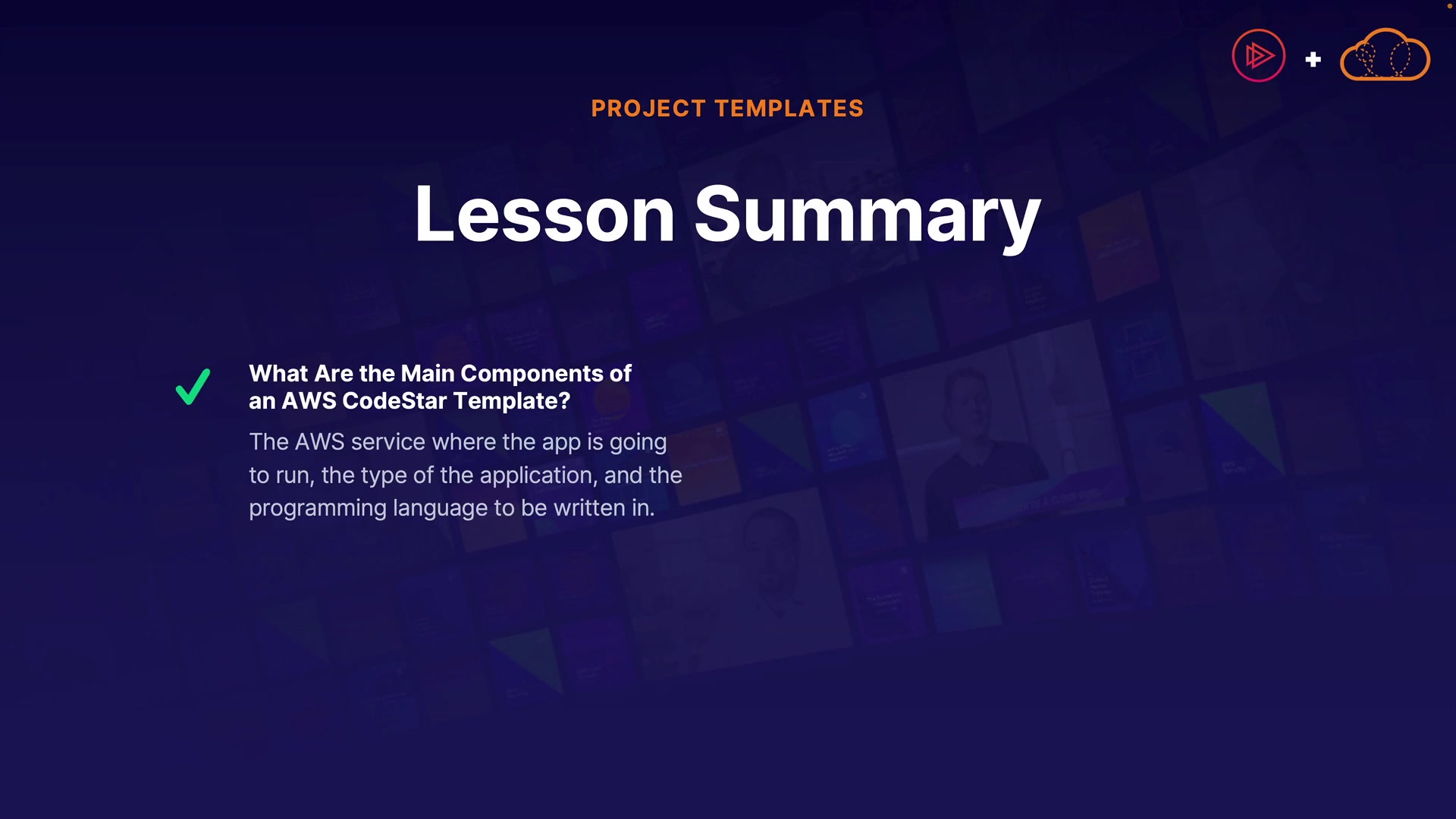 PROJECT TEMPLATES

Lesson Summary

What Are the Main Components of an AWS CodeStar Template?

The AWS service where the app is going to run, the type of the application, and the programming language to be written in.